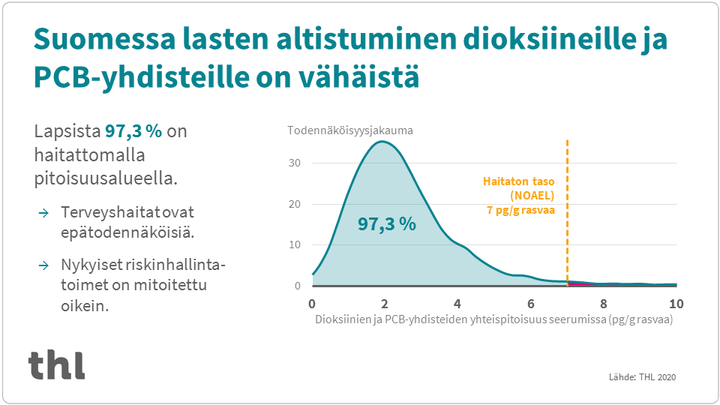 Suomessa lasten altistuminen dioksiineille ja PCB-yhdisteille on vähäistä

Lapsista 97,3 % on haitattomalla pitoisuusalueella.

→ Terveyshaitat ovat epätodennäköisiä.

→ Nykyiset riskinhallintatoimet on mitoitettu oikein.

Todennäköisyysjakauma

30

20

10

0

97,3 %

Haitaton taso (NOAEL) 7 pg/g rasvaa

0 2 4 6 8 10

Dioksiinien ja PCB-yhdisteiden yhteispitoisuus seerumissa (pg/g rasvaa)

thl

Lähde: THL 2020